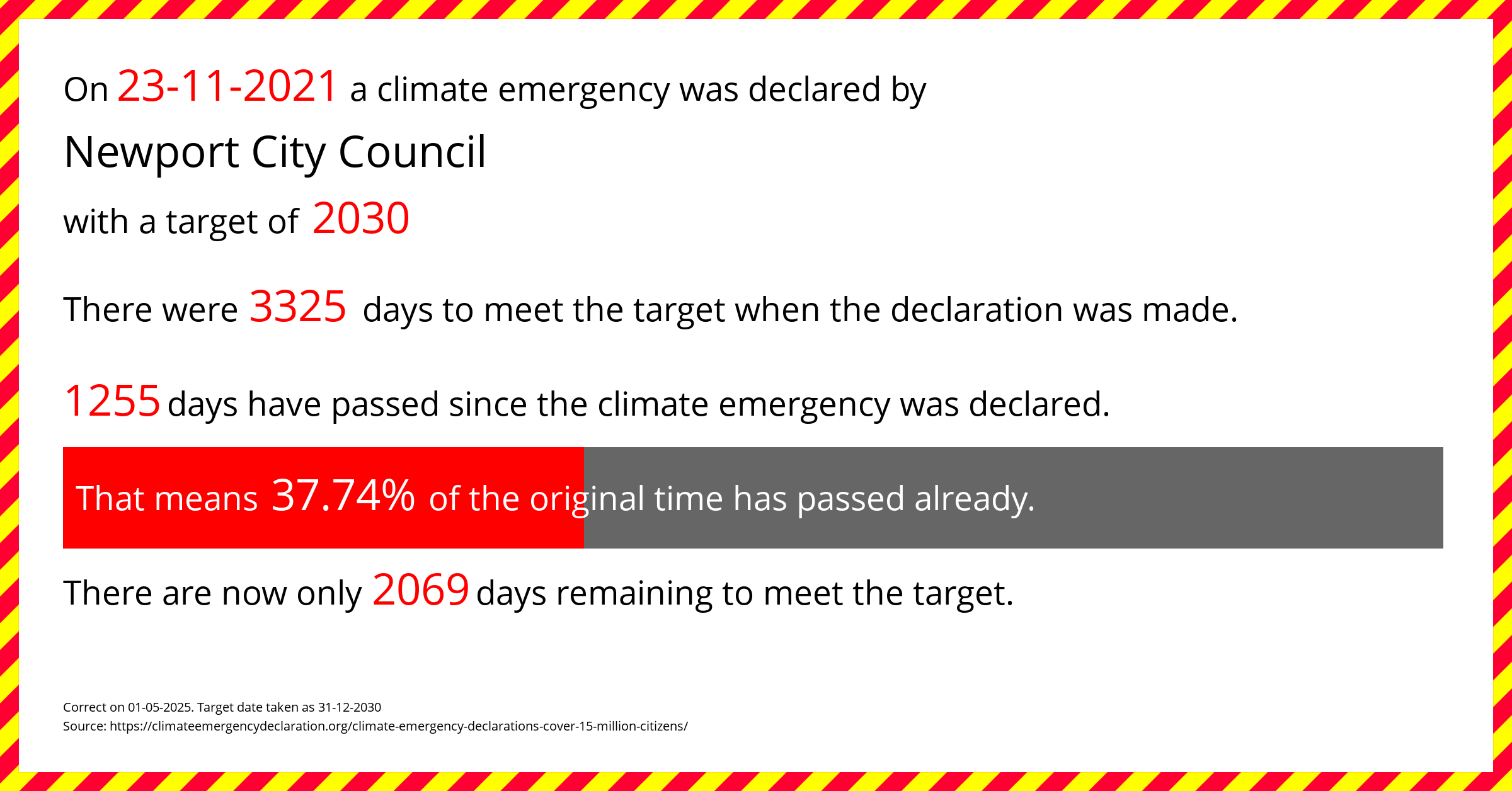 On 23-11-2021 a climate emergency was declared by

Newport City Council

with a target of 2030

There were 3325 days to meet the target when the declaration was made.

1255 days have passed since the climate emergency was declared.

That means 37.74% of the original time has passed already.

There are now only 2069 days remaining to meet the target.

Correct on 01-05-2025. Target date taken as 31-12-2030
Source: https://climateemergencydeclaration.org/climate-emergency-declarations-cover-15-million-citizens/